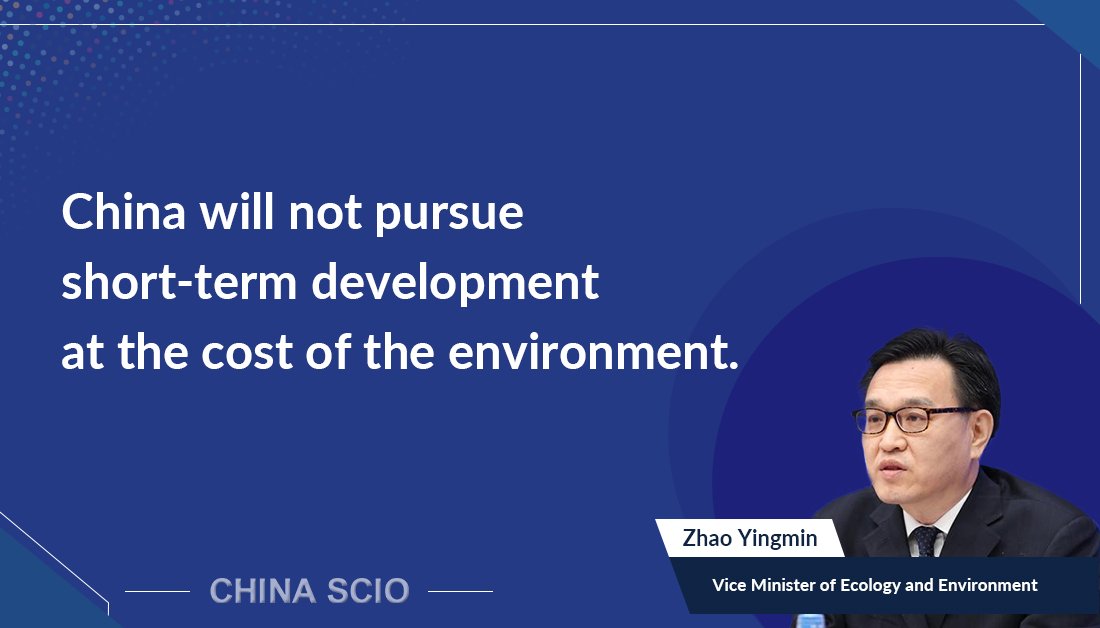 China will not pursue short-term development at the cost of the environment.

Zhao Yingmin

Vice Minister of Ecology and Environment

CHINA SCIO